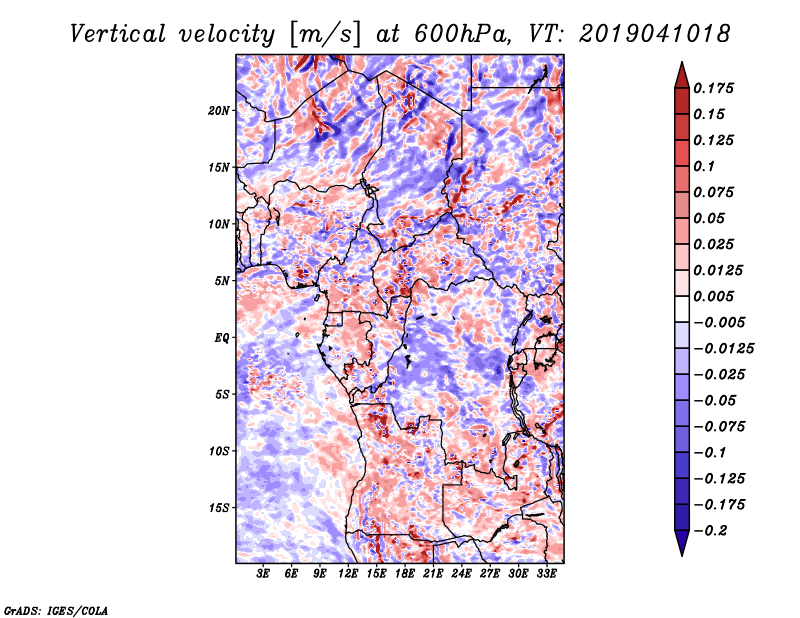 Vertical velocity [m/s] at 600hPa, VT: 2019041018

20N
15N
10N
5N
EQ
5S
10S
15S

3E 6E 9E 12E 15E 18E 21E 24E 27E 30E 33E

0.175
0.15
0.125
0.1
0.075
0.05
0.025
0.0125
0.005
−0.005
−0.0125
−0.025
−0.05
−0.075
−0.1
−0.125
−0.175
−0.2

GrADS: IGES/COLA